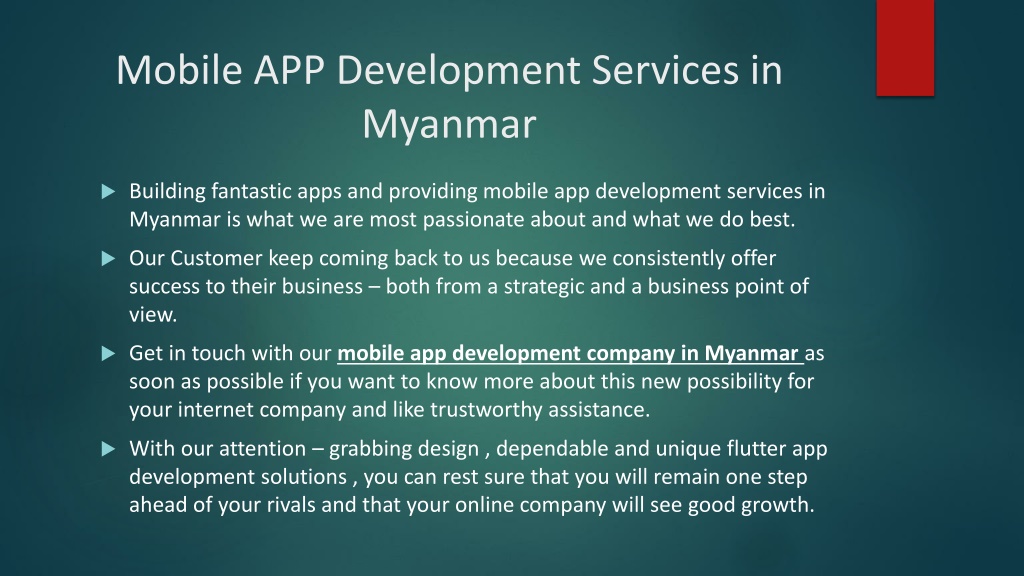 Mobile APP Development Services in Myanmar

Building fantastic apps and providing mobile app development services in Myanmar is what we are most passionate about and what we do best.

Our Customer keep coming back to us because we consistently offer success to their business – both from a strategic and a business point of view.

Get in touch with our mobile app development company in Myanmar as soon as possible if you want to know more about this new possibility for your internet company and like trustworthy assistance.

With our attention – grabbing design , dependable and unique flutter app development solutions , you can rest sure that you will remain one step ahead of your rivals and that your online company will see good growth.